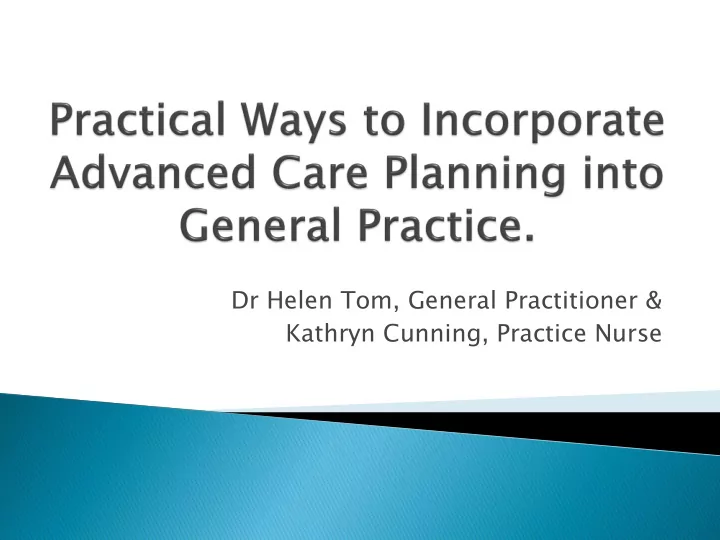 Practical Ways to Incorporate Advanced Care Planning into General Practice.

Dr Helen Tom, General Practitioner &
Kathryn Cunning, Practice Nurse